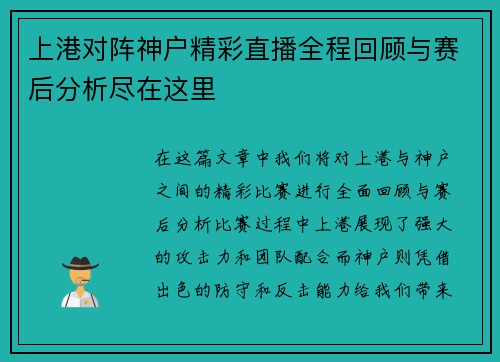 上港对阵神户精彩直播全程回顾与赛后分析尽在这里

在这篇文章中我们将对上港与神户之间的精彩比赛进行全面回顾与赛后分析比赛过程中上港展现了强大的攻击力和团队配合而神户则凭借出色的防守和反击能力给我们带来